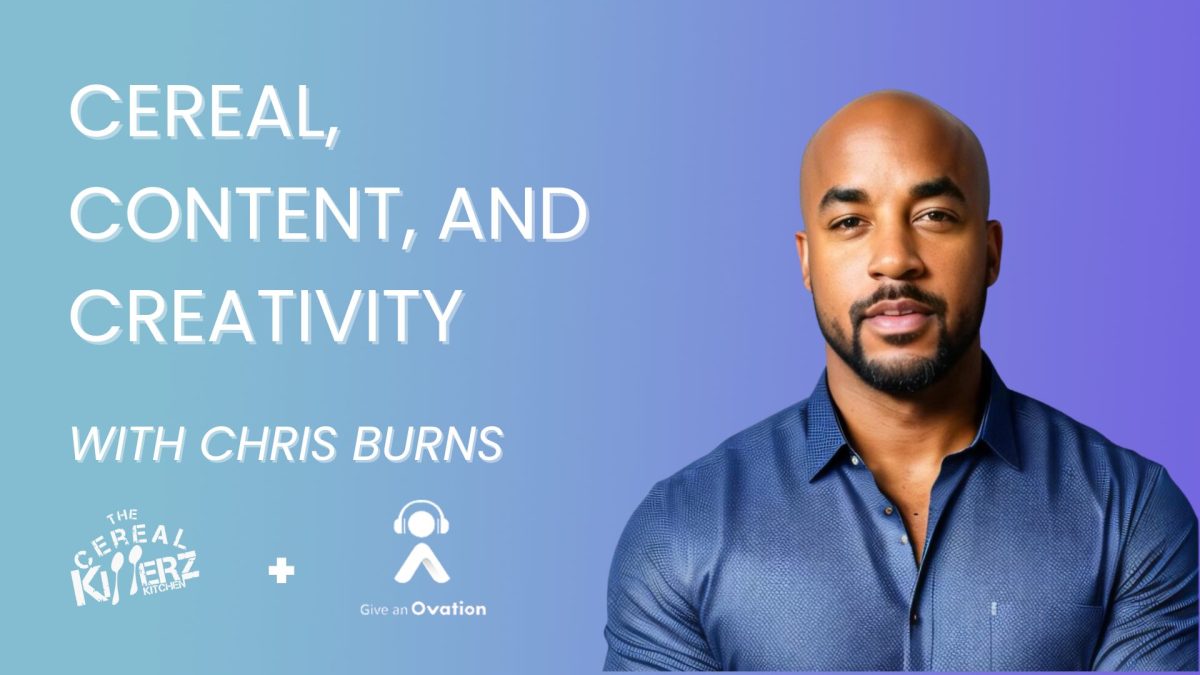 CEREAL, CONTENT, AND CREATIVITY

WITH CHRIS BURNS

THE CEREAL KILLERZ KITCHEN

+

Give an Ovation